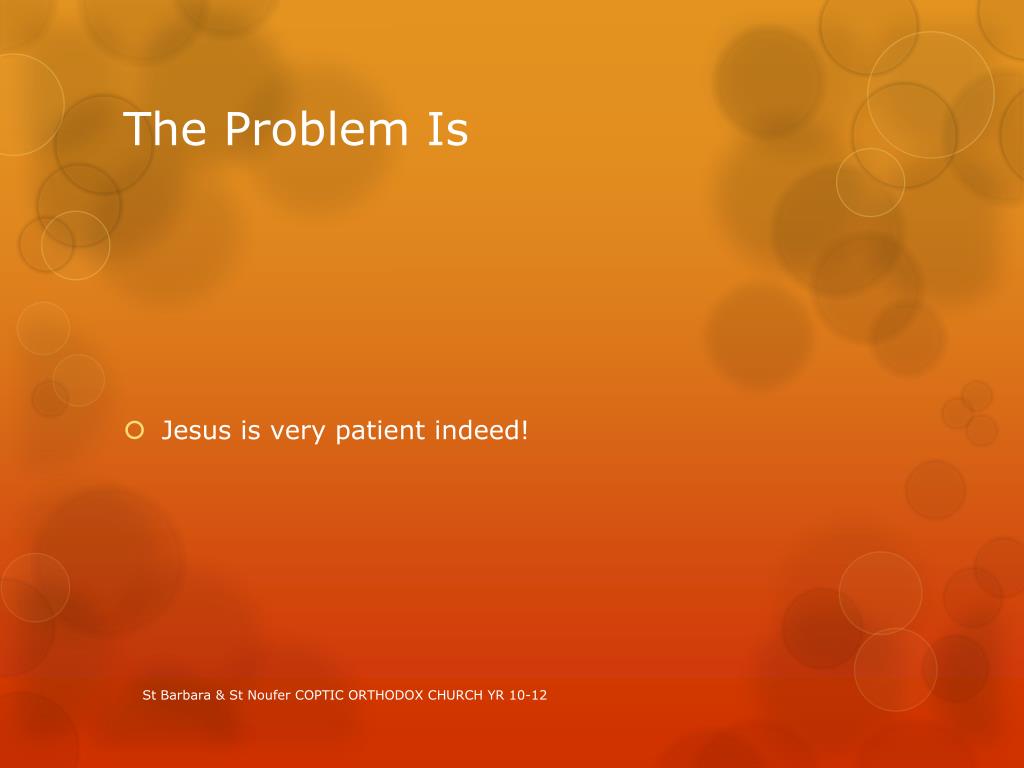 The Problem Is

Jesus is very patient indeed!

St Barbara & St Noufer COPTIC ORTHODOX CHURCH YR 10-12